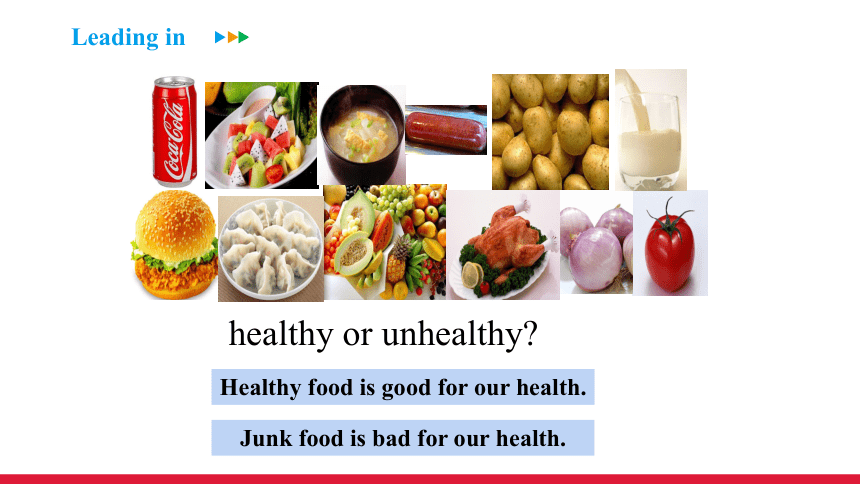 Leading in

Coca-Cola

healthy or unhealthy?

Healthy food is good for our health.

Junk food is bad for our health.